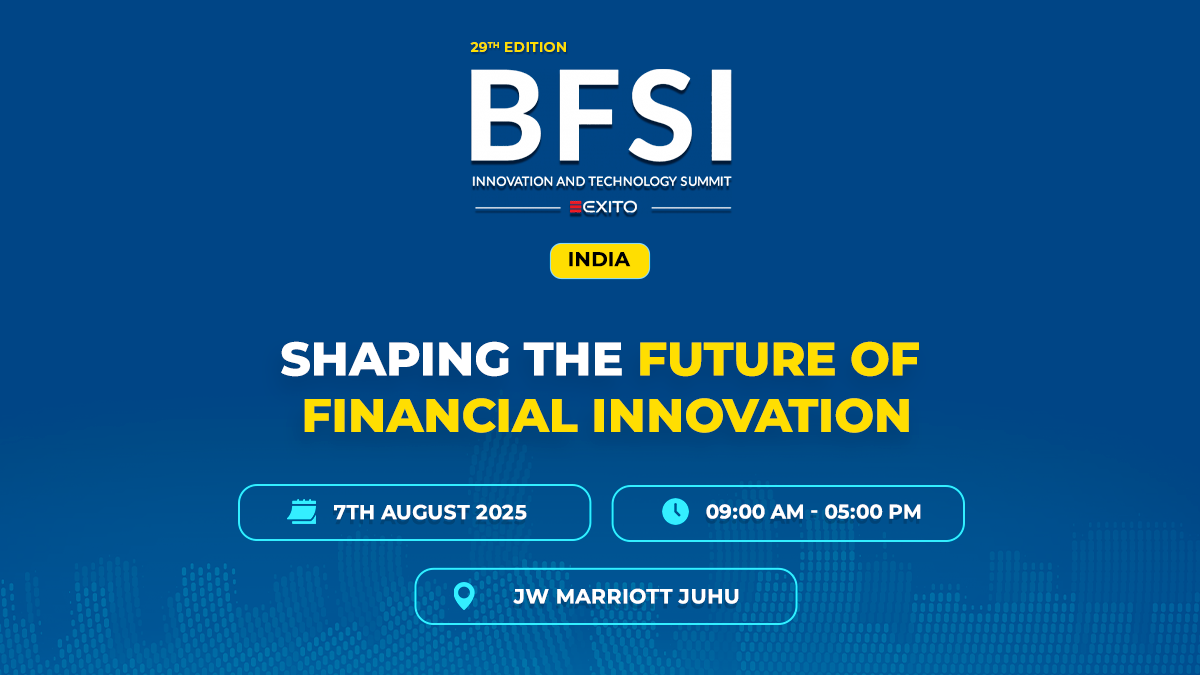 29TH EDITION

BFSI

INNOVATION AND TECHNOLOGY SUMMIT

EXITO

INDIA

SHAPING THE FUTURE OF FINANCIAL INNOVATION

7TH AUGUST 2025

09:00 AM - 05:00 PM

JW MARRIOTT JUHU